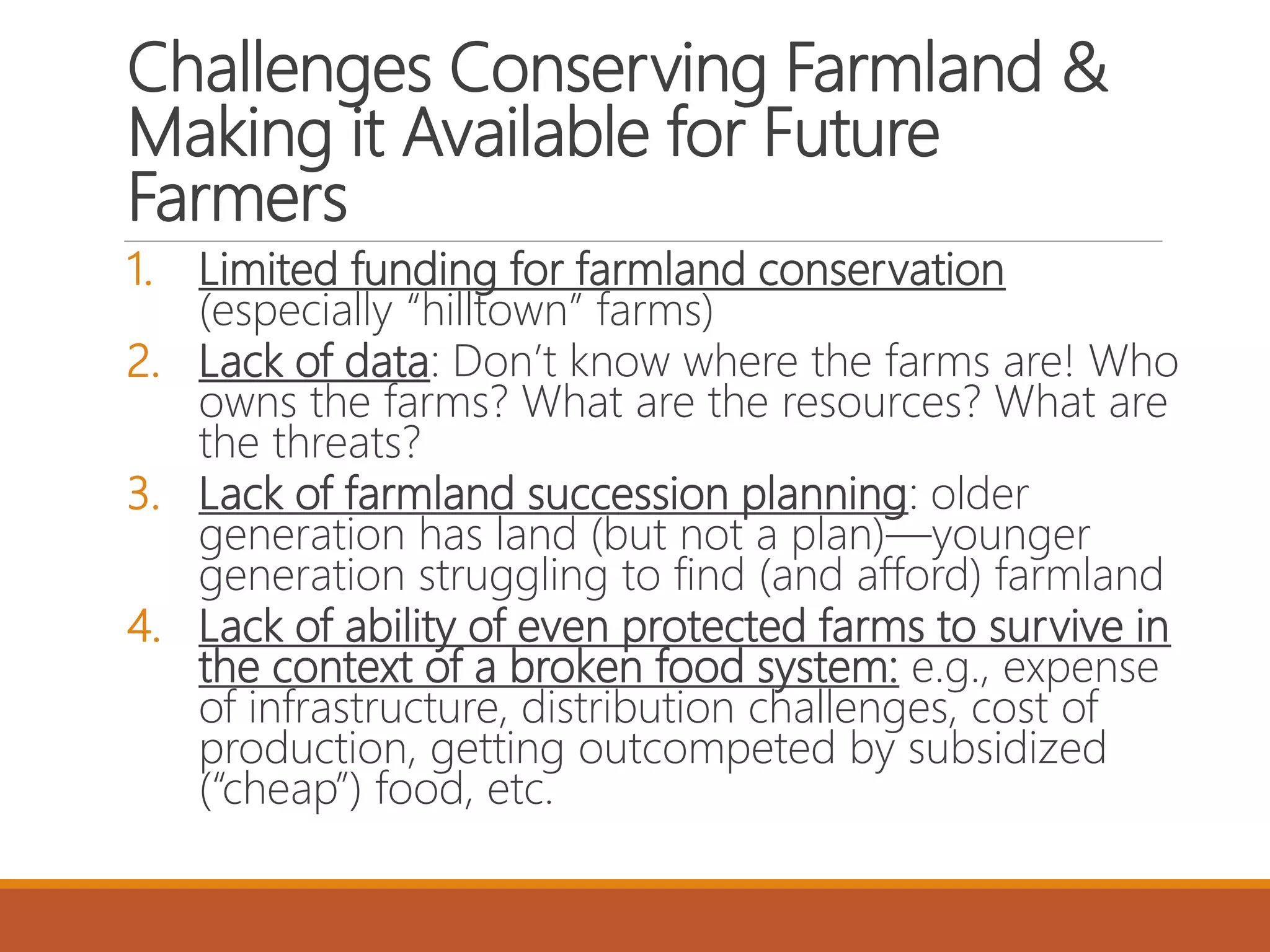 Challenges Conserving Farmland & Making it Available for Future Farmers

1. Limited funding for farmland conservation (especially “hilltown” farms)
2. Lack of data: Don’t know where the farms are! Who owns the farms? What are the resources? What are the threats?
3. Lack of farmland succession planning: older generation has land (but not a plan)—younger generation struggling to find (and afford) farmland
4. Lack of ability of even protected farms to survive in the context of a broken food system: e.g., expense of infrastructure, distribution challenges, cost of production, getting outcompeted by subsidized (“cheap”) food, etc.